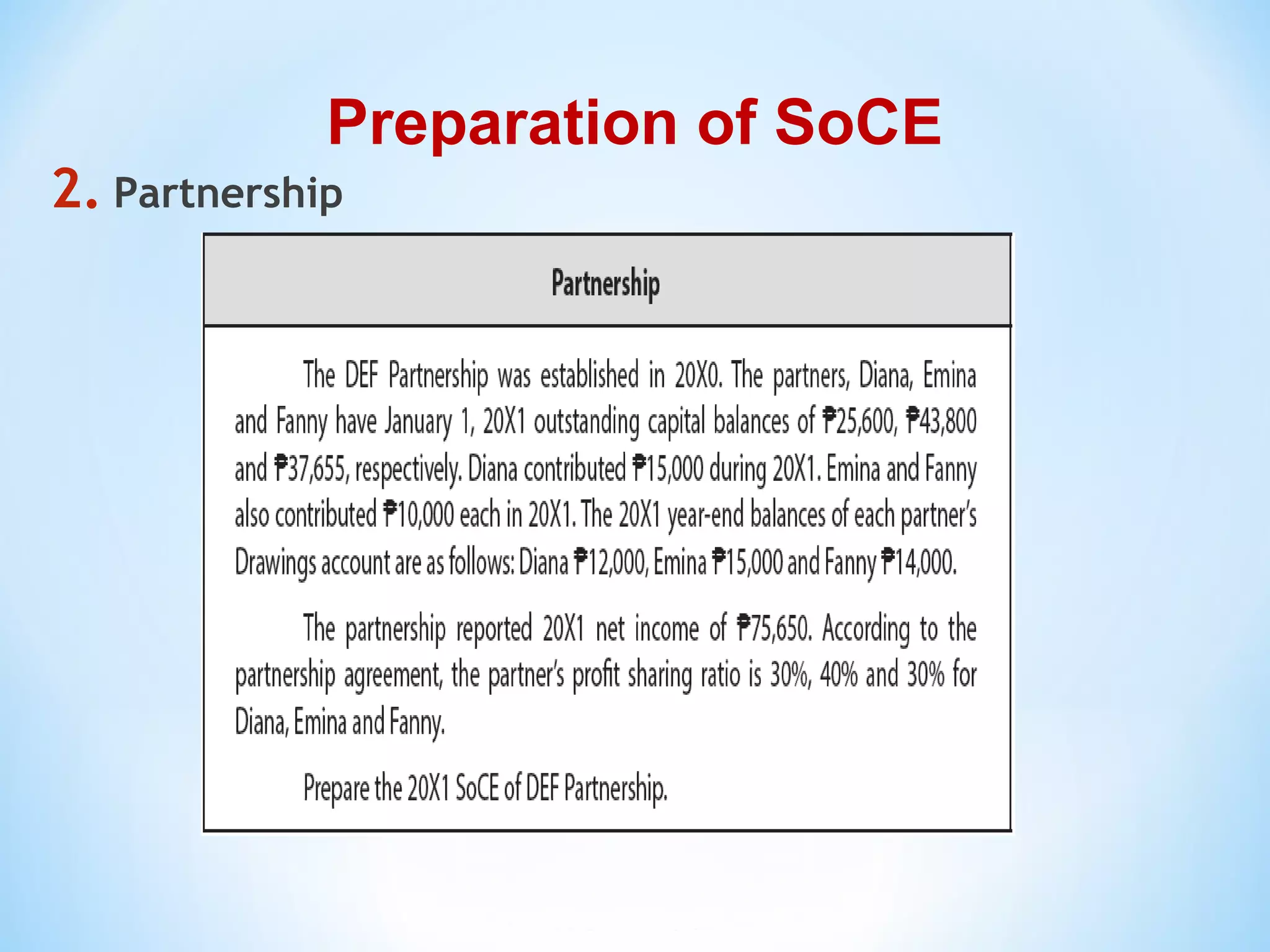 Preparation of SoCE

2. Partnership

Partnership

The DEF Partnership was established in 20X0. The partners, Diana, Emina and Fanny have January 1, 20X1 outstanding capital balances of ₱25,600, ₱43,800 and ₱37,655, respectively. Diana contributed ₱15,000 during 20X1. Emina and Fanny also contributed ₱10,000 each in 20X1. The 20X1 year-end balances of each partner's Drawings account are as follows: Diana ₱12,000, Emina ₱15,000 and Fanny ₱14,000.

The partnership reported 20X1 net income of ₱75,650. According to the partnership agreement, the partner's profit sharing ratio is 30%, 40% and 30% for Diana, Emina and Fanny.

Prepare the 20X1 SoCE of DEF Partnership.